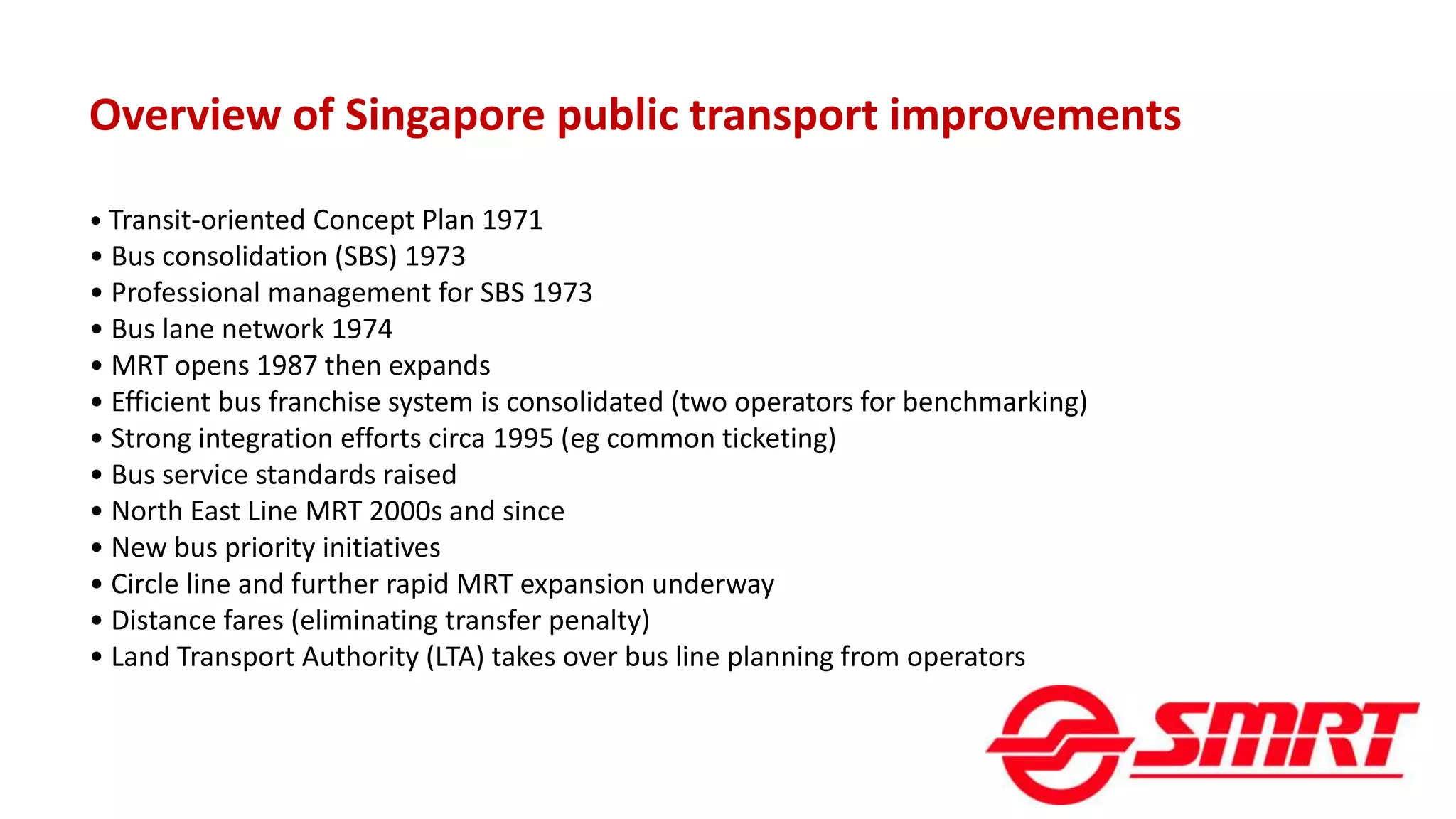 Overview of Singapore public transport improvements

• Transit-oriented Concept Plan 1971
• Bus consolidation (SBS) 1973
• Professional management for SBS 1973
• Bus lane network 1974
• MRT opens 1987 then expands
• Efficient bus franchise system is consolidated (two operators for benchmarking)
• Strong integration efforts circa 1995 (eg common ticketing)
• Bus service standards raised
• North East Line MRT 2000s and since
• New bus priority initiatives
• Circle line and further rapid MRT expansion underway
• Distance fares (eliminating transfer penalty)
• Land Transport Authority (LTA) takes over bus line planning from operators

SMRT